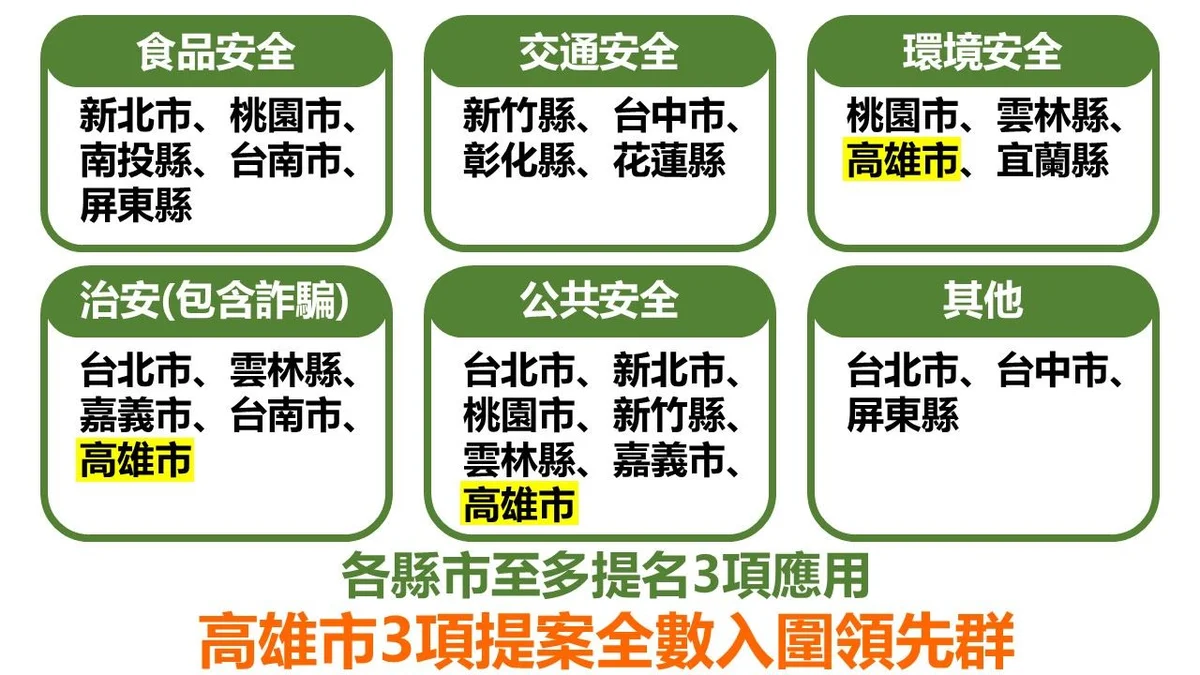 食品安全

新北市、桃園市、南投縣、台南市、屏東縣

交通安全

新竹縣、台中市、彰化縣、花蓮縣

環境安全

桃園市、雲林縣、高雄市、宜蘭縣

治安(包含詐騙)

台北市、雲林縣、嘉義市、台南市、高雄市

公共安全

台北市、新北市、桃園市、新竹縣、雲林縣、嘉義市、高雄市

其他

台北市、台中市、屏東縣

各縣市至多提名3項應用

高雄市3項提案全數入圍領先群